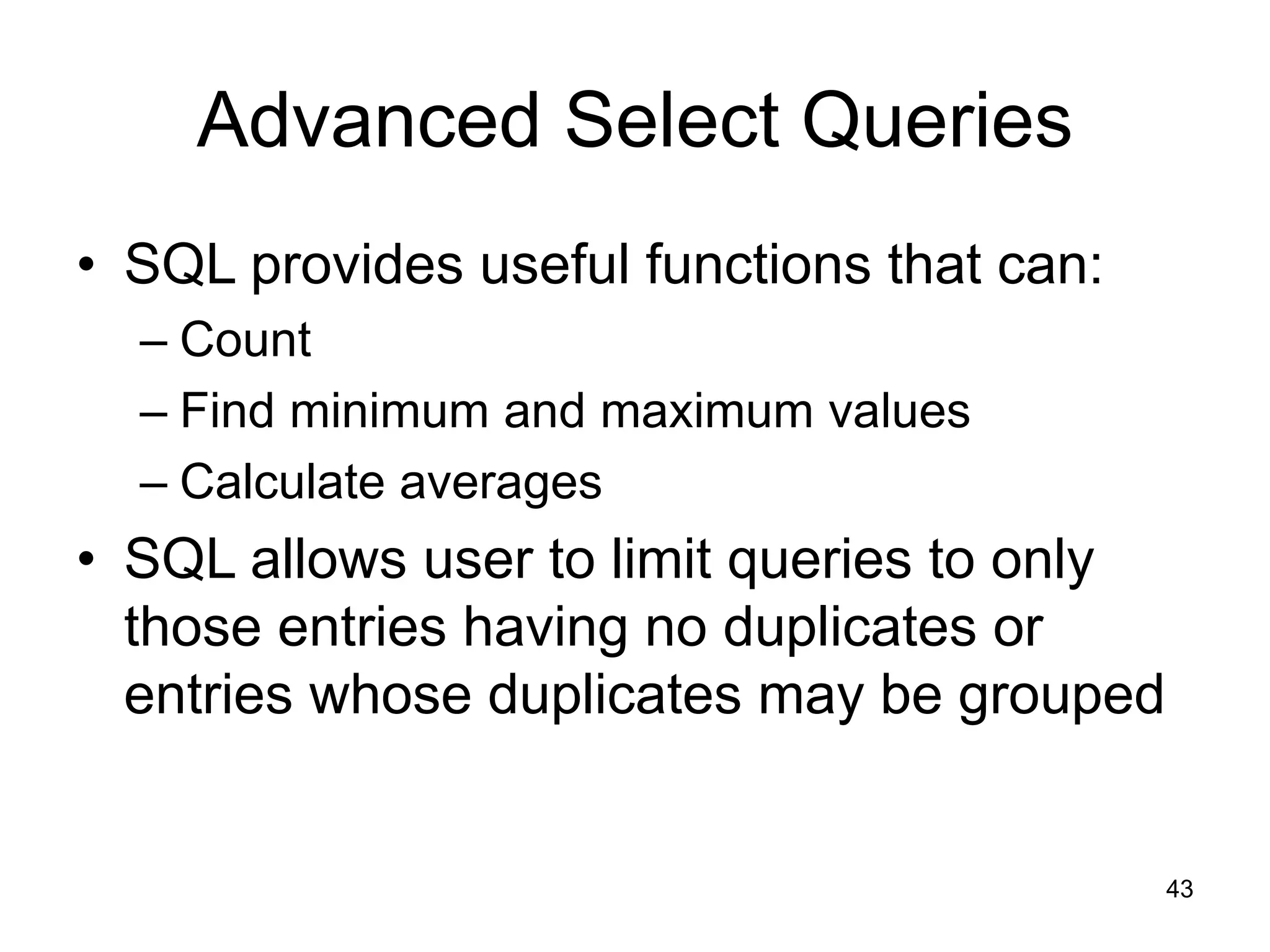 Advanced Select Queries

• SQL provides useful functions that can:
– Count
– Find minimum and maximum values
– Calculate averages

• SQL allows user to limit queries to only those entries having no duplicates or entries whose duplicates may be grouped

43